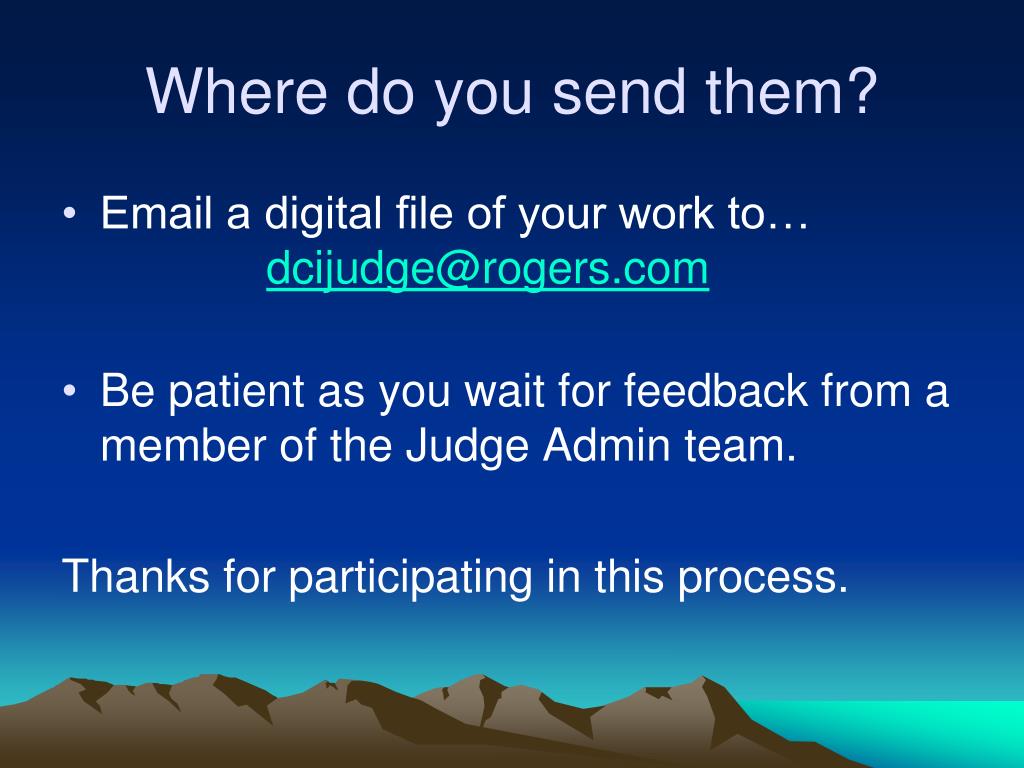 Where do you send them?

• Email a digital file of your work to…
dcijudge@rogers.com

• Be patient as you wait for feedback from a member of the Judge Admin team.

Thanks for participating in this process.